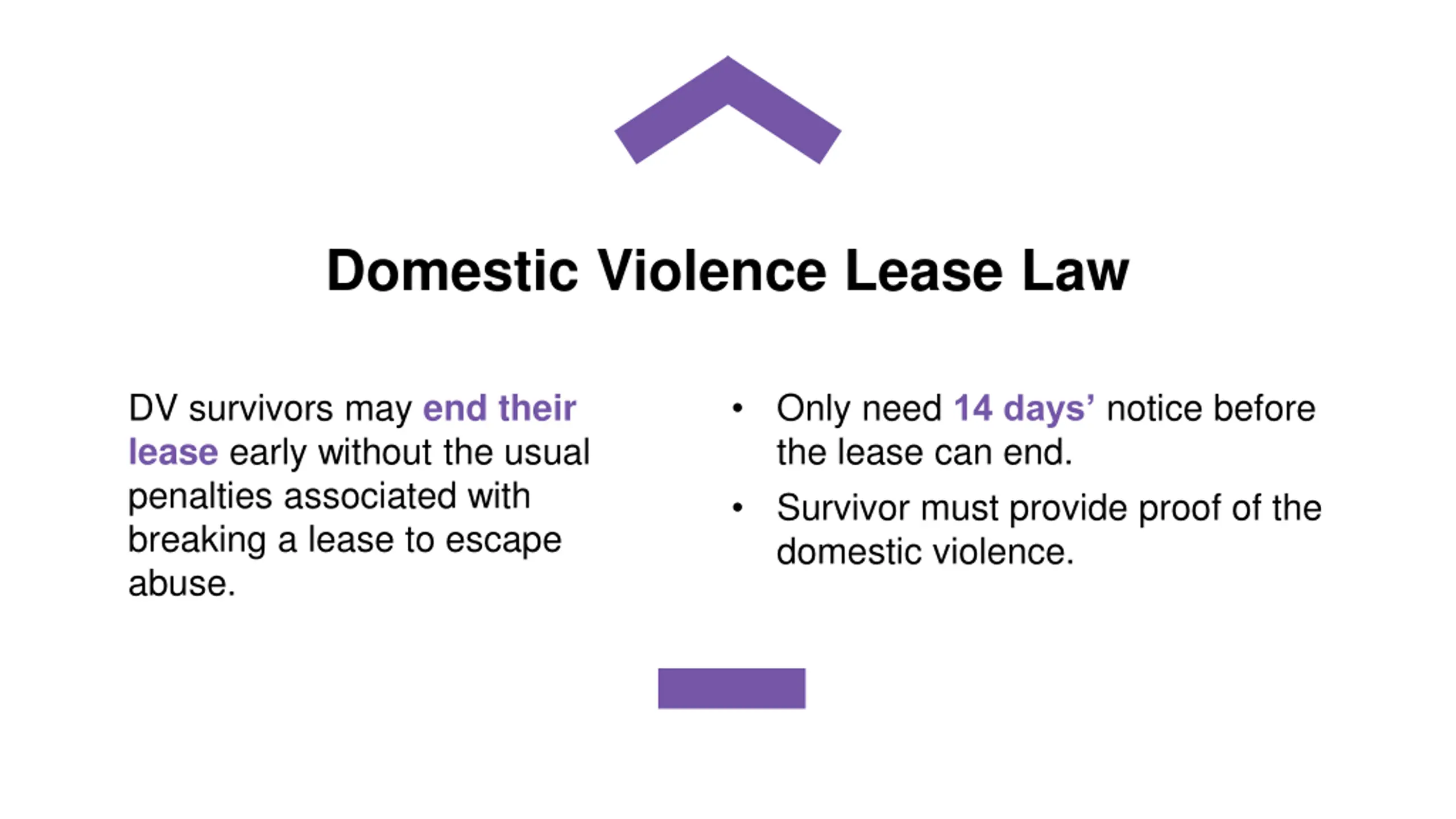 Domestic Violence Lease Law

DV survivors may end their lease early without the usual penalties associated with breaking a lease to escape abuse.

• Only need 14 days' notice before the lease can end.
• Survivor must provide proof of the domestic violence.